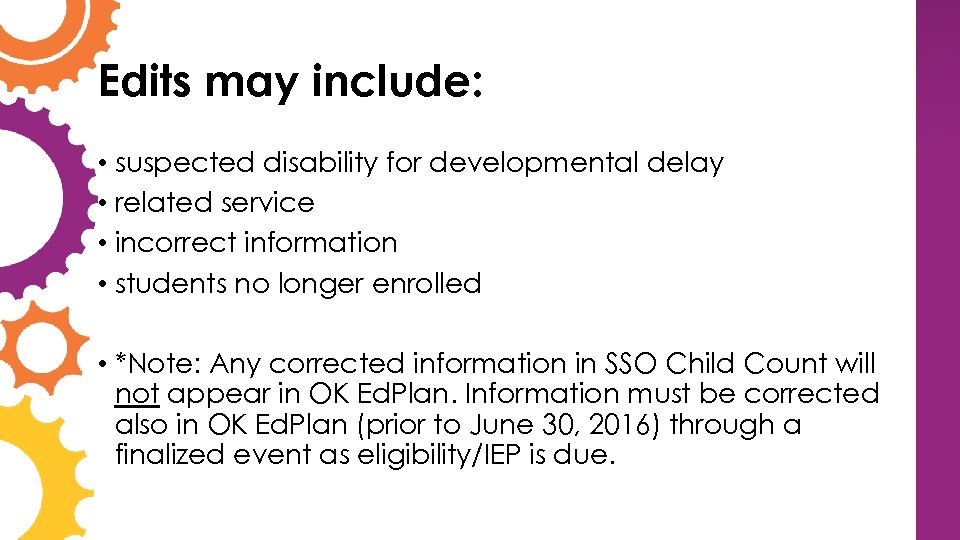 Edits may include:

• suspected disability for developmental delay
• related service
• incorrect information
• students no longer enrolled

• *Note: Any corrected information in SSO Child Count will not appear in OK EdPlan. Information must be corrected also in OK EdPlan (prior to June 30, 2016) through a finalized event as eligibility/IEP is due.